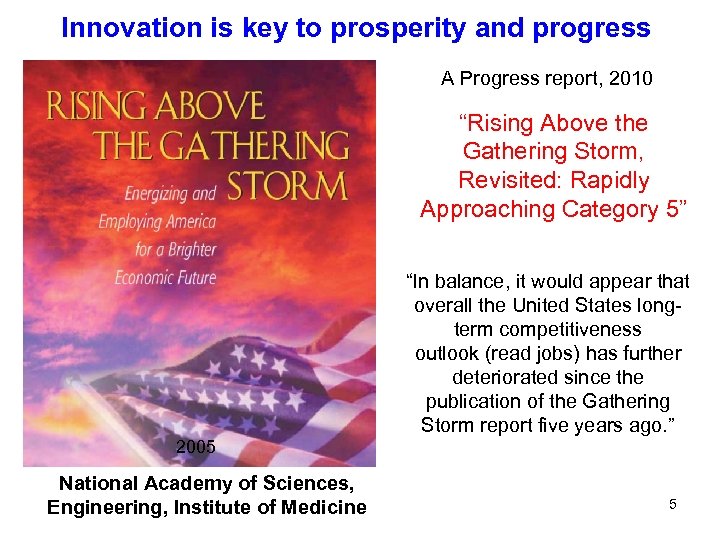 Innovation is key to prosperity and progress

RISING ABOVE THE GATHERING STORM

Energizing and Employing America for a Brighter Economic Future

2005

National Academy of Sciences, Engineering, Institute of Medicine

A Progress report, 2010

“Rising Above the Gathering Storm, Revisited: Rapidly Approaching Category 5”

“In balance, it would appear that overall the United States long-term competitiveness outlook (read jobs) has further deteriorated since the publication of the Gathering Storm report five years ago.”

5